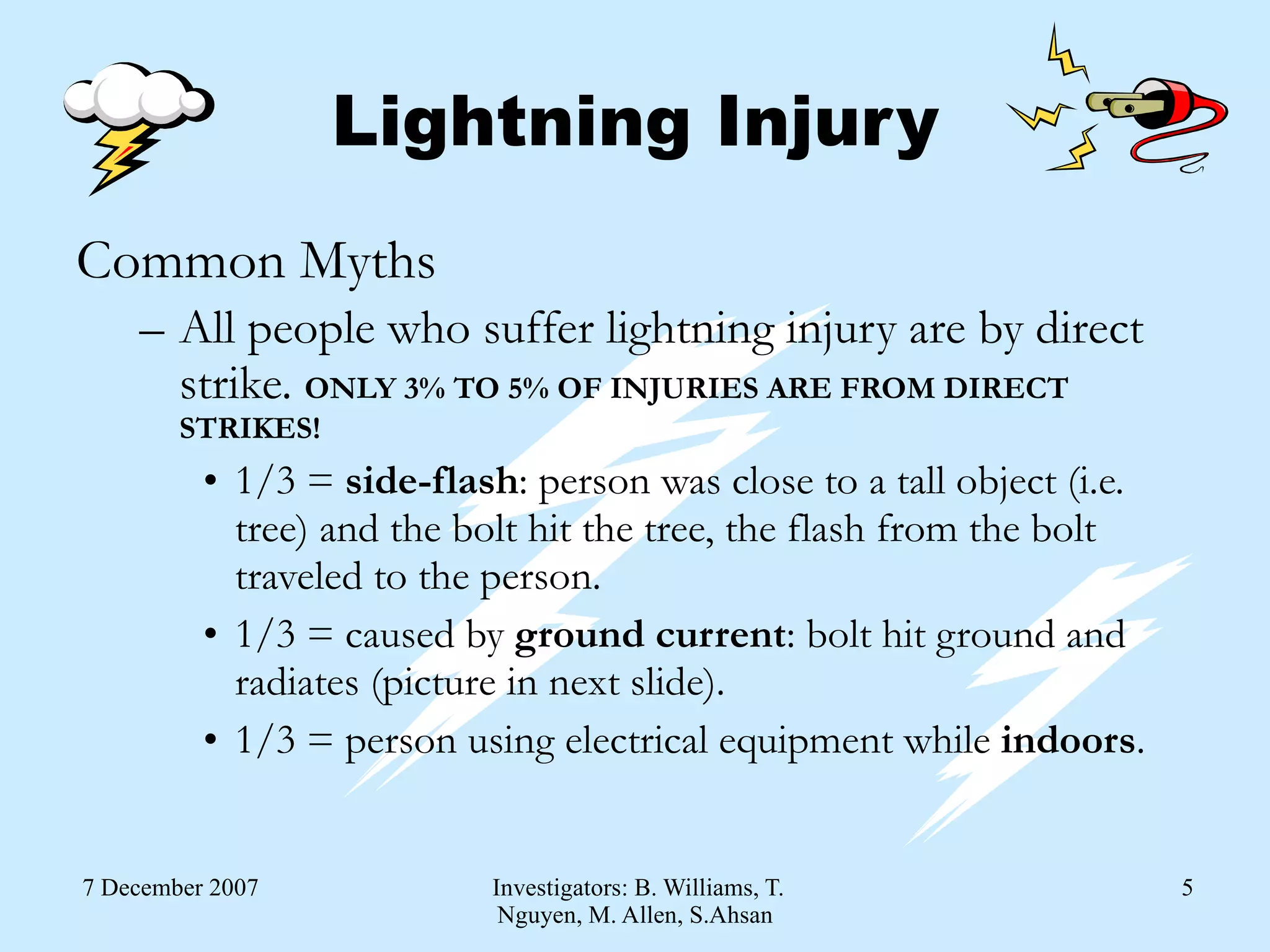 Lightning Injury

Common Myths

– All people who suffer lightning injury are by direct strike. ONLY 3% TO 5% OF INJURIES ARE FROM DIRECT STRIKES!

• 1/3 = side-flash: person was close to a tall object (i.e. tree) and the bolt hit the tree, the flash from the bolt traveled to the person.

• 1/3 = caused by ground current: bolt hit ground and radiates (picture in next slide).

• 1/3 = person using electrical equipment while indoors.

7 December 2007

Investigators: B. Williams, T. Nguyen, M. Allen, S.Ahsan

5